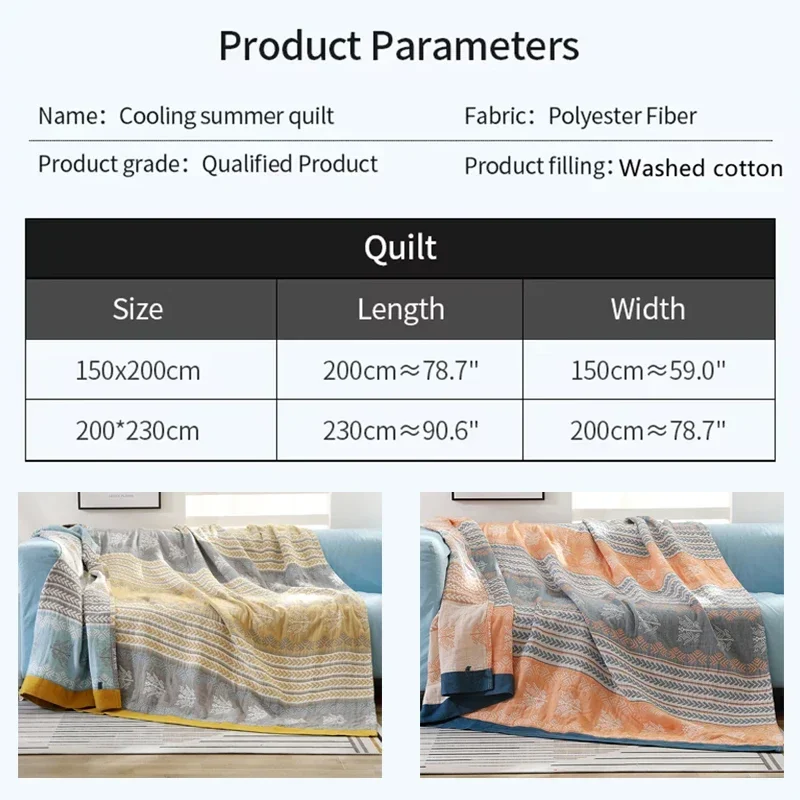 Product Parameters

Name: Cooling summer quilt

Fabric: Polyester Fiber

Product grade: Qualified Product

Product filling: Washed cotton

Quilt

| Size | Length | Width |
|---|---|---|
| 150x200cm | 200cm≈78.7" | 150cm≈59.0" |
| 200*230cm | 230cm≈90.6" | 200cm≈78.7" |